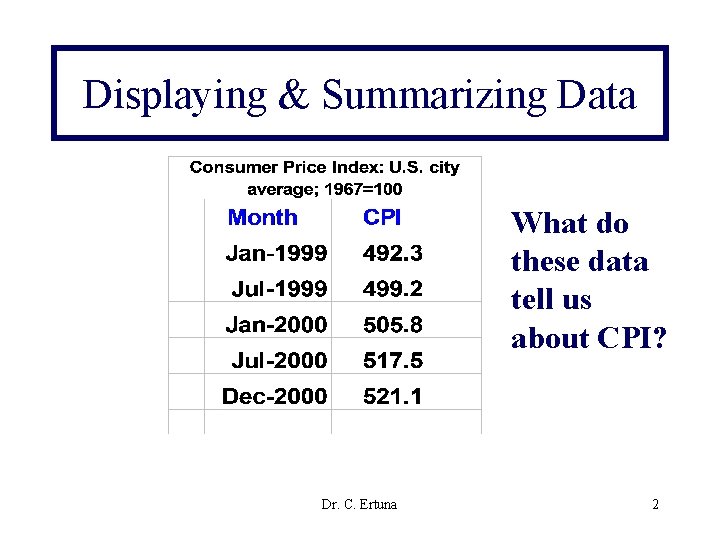 Displaying & Summarizing Data

Consumer Price Index: U.S. city average; 1967=100

| Month | CPI |
|---|---|
| Jan-1999 | 492.3 |
| Jul-1999 | 499.2 |
| Jan-2000 | 505.8 |
| Jul-2000 | 517.5 |
| Dec-2000 | 521.1 |

What do these data tell us about CPI?

Dr. C. Ertuna

2